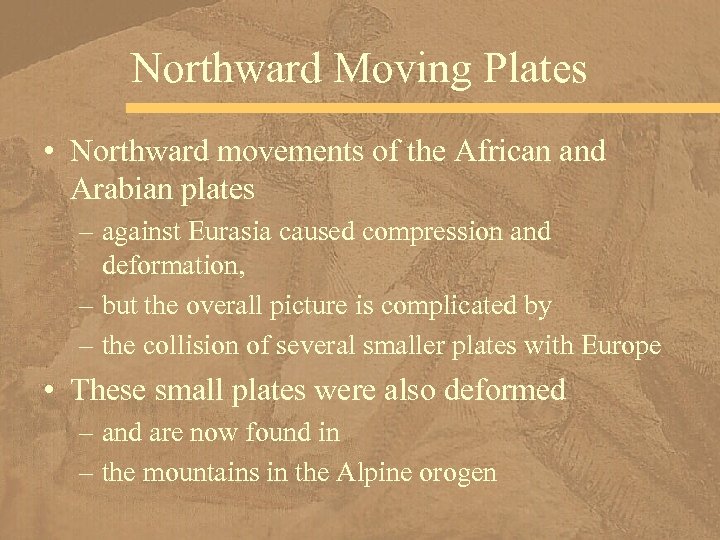 Northward Moving Plates

• Northward movements of the African and Arabian plates
– against Eurasia caused compression and deformation,
– but the overall picture is complicated by
– the collision of several smaller plates with Europe

• These small plates were also deformed
– and are now found in
– the mountains in the Alpine orogen